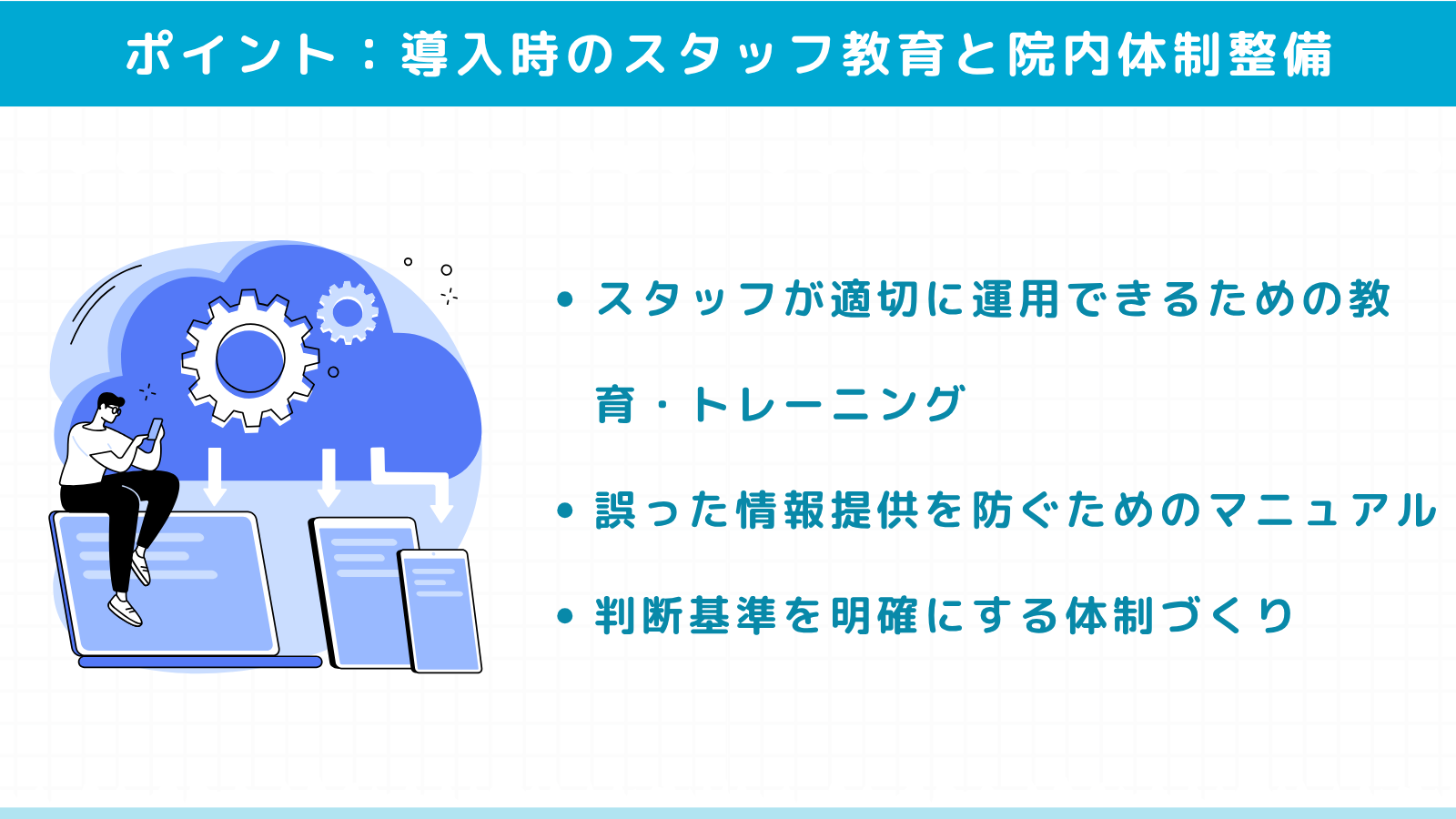 ポイント：導入時のスタッフ教育と院内体制整備

• スタッフが適切に運用できるための教育・トレーニング

• 誤った情報提供を防ぐためのマニュアル

• 判断基準を明確にする体制づくり